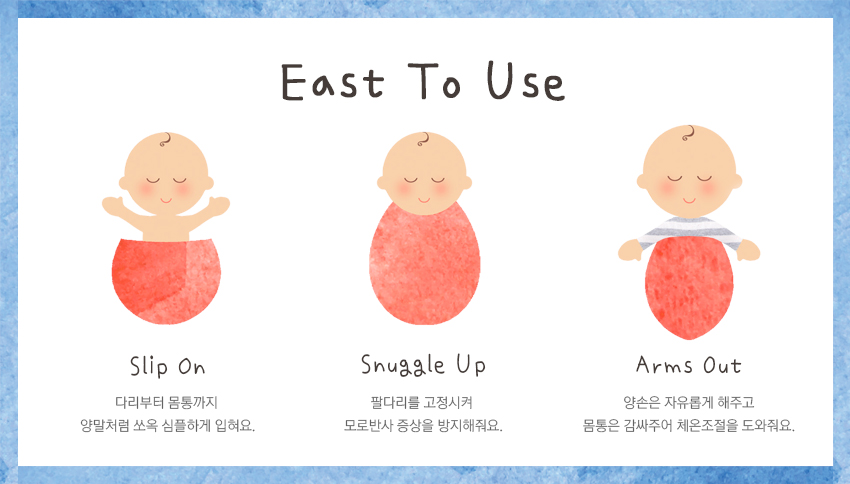 East To Use

Slip On

다리부터 몸통까지 양말처럼 쏘옥 심플하게 입혀요.

Snuggle Up

팔다리를 고정시켜 모로반사 증상을 방지해줘요.

Arms Out

양손은 자유롭게 해주고 몸통은 감싸주어 체온조절을 도와줘요.